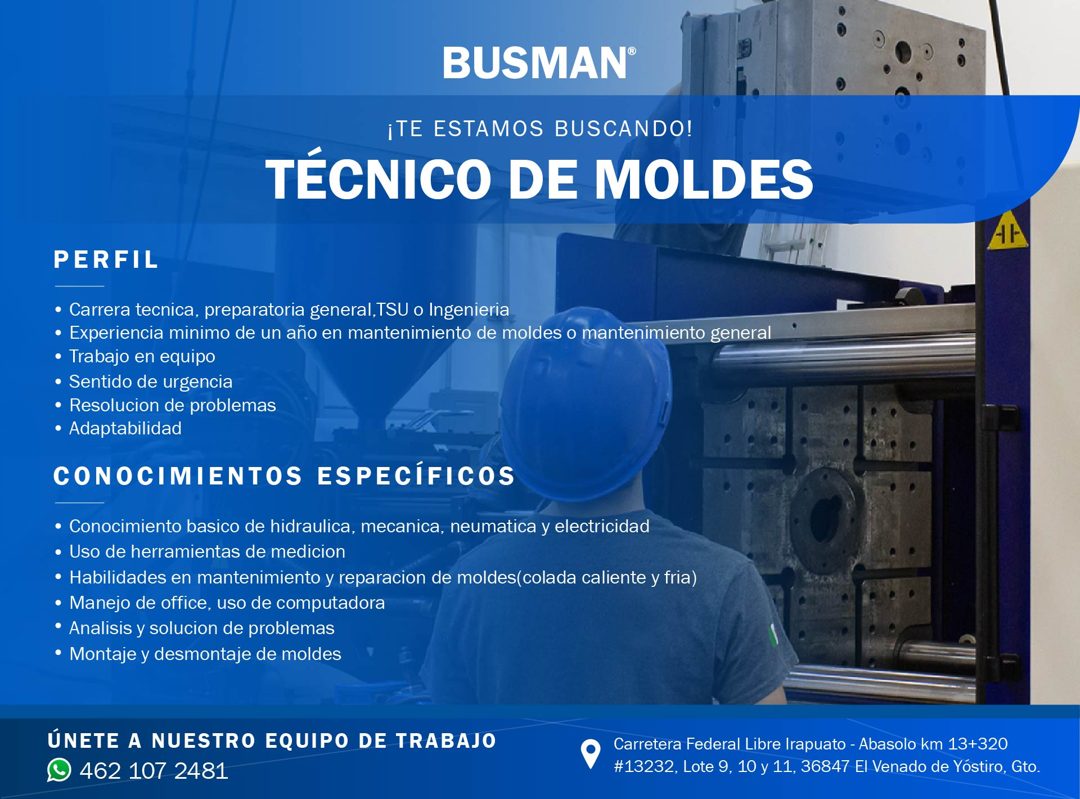 BUSMAN®

¡TE ESTAMOS BUSCANDO!

TÉCNICO DE MOLDES

PERFIL

• Carrera tecnica, preparatoria general,TSU o Ingenieria
• Experiencia minimo de un año en mantenimiento de moldes o mantenimiento general
• Trabajo en equipo
• Sentido de urgencia
• Resolucion de problemas
• Adaptabilidad

CONOCIMIENTOS ESPECÍFICOS

• Conocimiento basico de hidraulica, mecanica, neumatica y electricidad
• Uso de herramientas de medicion
• Habilidades en mantenimiento y reparacion de moldes(colada caliente y fria)
• Manejo de office, uso de computadora
• Analisis y solucion de problemas
• Montaje y desmontaje de moldes

ÚNETE A NUESTRO EQUIPO DE TRABAJO
462 107 2481

Carretera Federal Libre Irapuato - Abasolo km 13+320 #13232, Lote 9, 10 y 11, 36847 El Venado de Yóstiro, Gto.